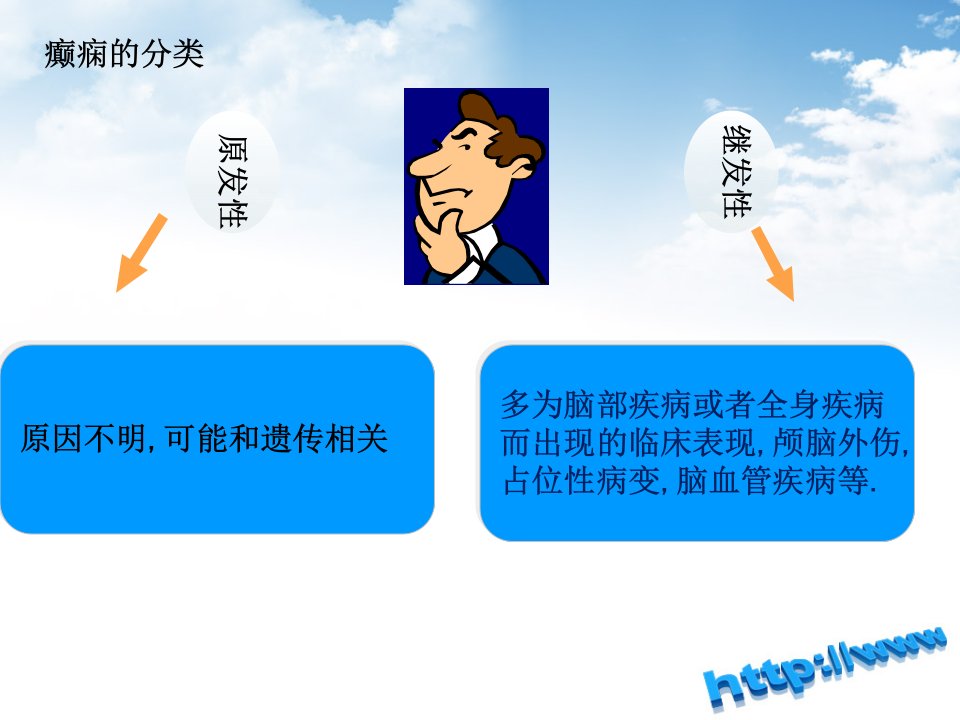 癫痫的分类

原发性

继发性

原因不明,可能和遗传相关

多为脑部疾病或者全身疾病而出现的临床表现,颅脑外伤,占位性病变,脑血管疾病等.

http://www